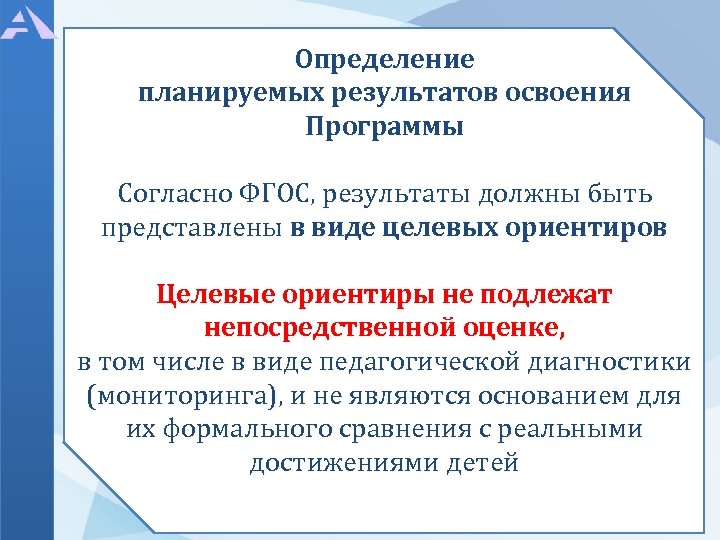 Определение планируемых результатов освоения Программы

Согласно ФГОС, результаты должны быть представлены в виде целевых ориентиров

Целевые ориентиры не подлежат непосредственной оценке,
в том числе в виде педагогической диагностики (мониторинга), и не являются основанием для их формального сравнения с реальными достижениями детей